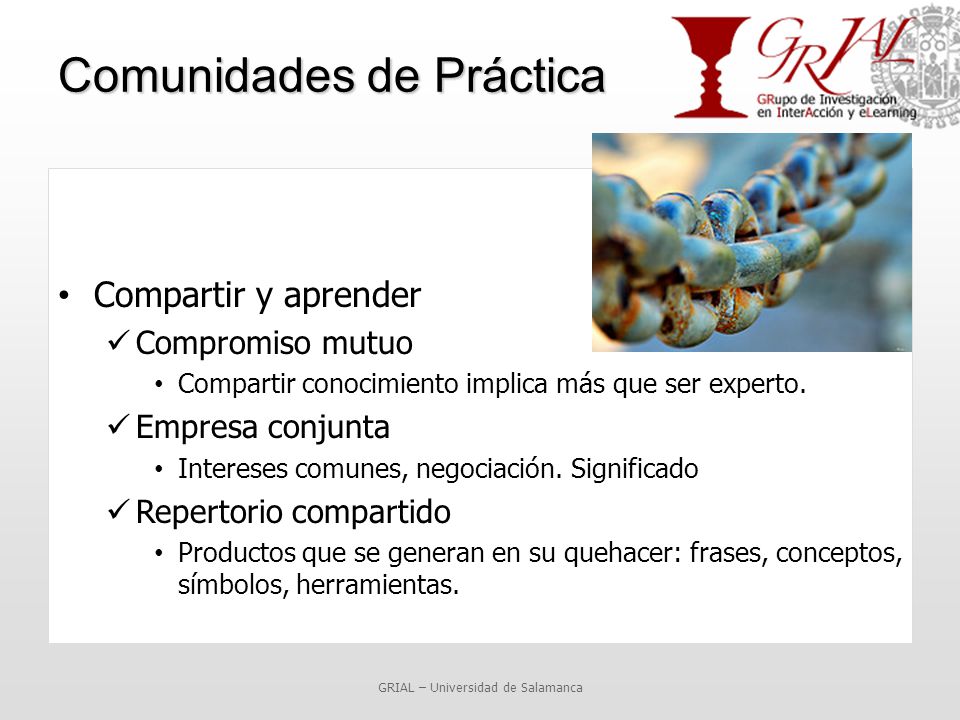 Comunidades de Práctica

GRIAL
GRupo de Investigación en InterAcción y eLearning

• Compartir y aprender
✓ Compromiso mutuo
• Compartir conocimiento implica más que ser experto.
✓ Empresa conjunta
• Intereses comunes, negociación. Significado
✓ Repertorio compartido
• Productos que se generan en su quehacer: frases, conceptos, símbolos, herramientas.

GRIAL – Universidad de Salamanca